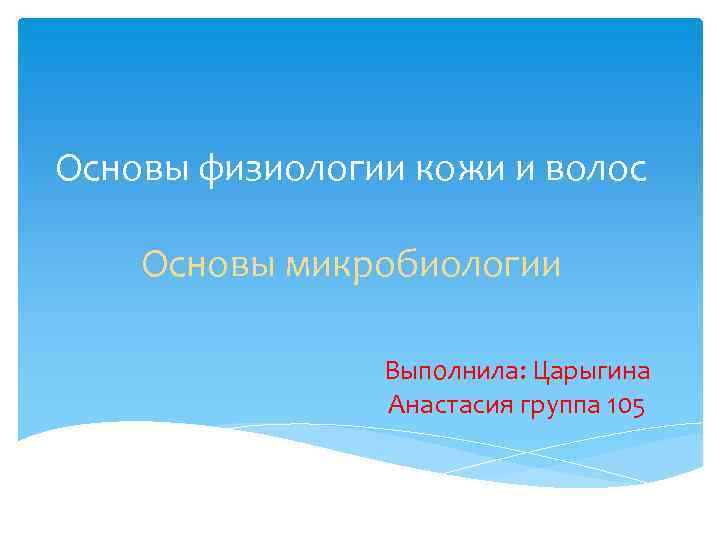 Основы физиологии кожи и волос

Основы микробиологии

Выполнила: Царыгина Анастасия группа 105